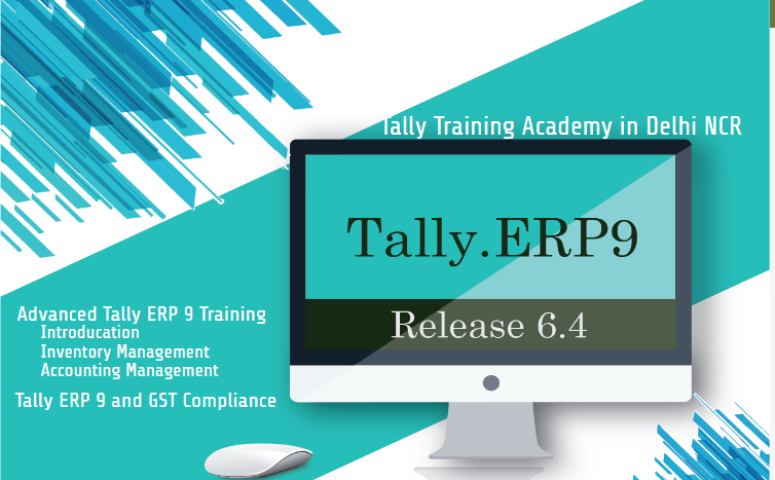 Tally Training Academy in Delhi NCR

Tally.ERP9

Release 6.4

Advanced Tally ERP 9 Training
Introducation
Inventory Management
Accounting Management

Tally ERP 9 and GST Compliance